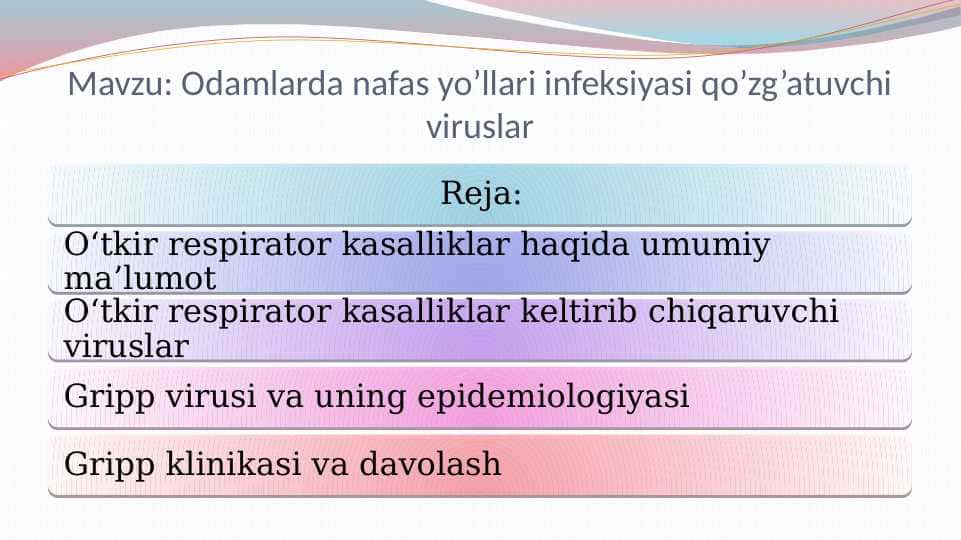 Mavzu: Odamlarda nafas yo’llari infeksiyasi qo’zg’atuvchi viruslar

Reja:

O‘tkir respirator kasalliklar haqida umumiy ma’lumot

O‘tkir respirator kasalliklar keltirib chiqaruvchi viruslar

Gripp virusi va uning epidemiologiyasi

Gripp klinikasi va davolash